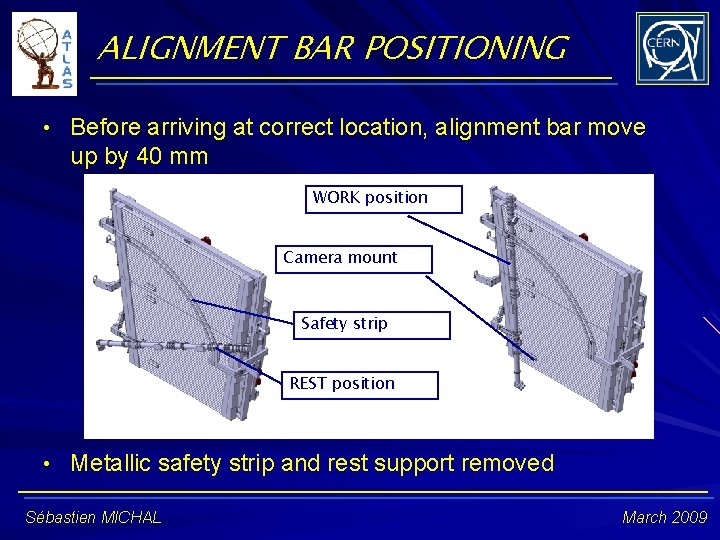 ATLAS

ALIGNMENT BAR POSITIONING

CERN

• Before arriving at correct location, alignment bar move up by 40 mm

WORK position

Camera mount

Safety strip

REST position

• Metallic safety strip and rest support removed

Sébastien MICHAL

March 2009